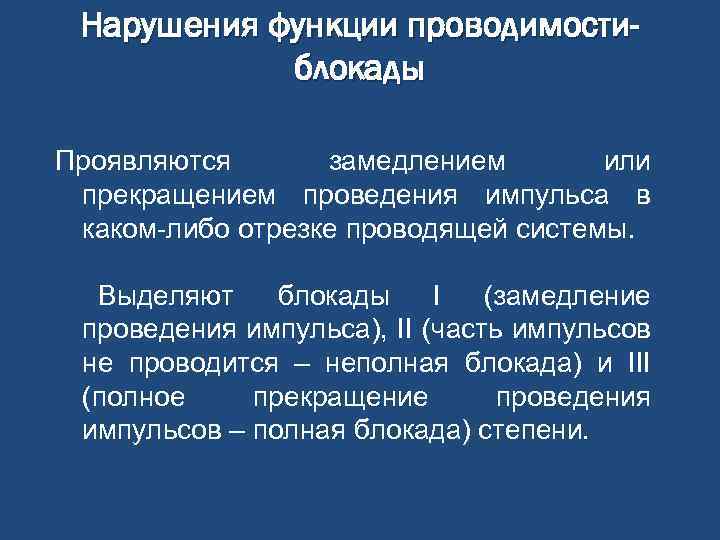 Нарушения функции проводимости-блокады

Проявляются замедлением или прекращением проведения импульса в каком-либо отрезке проводящей системы.

Выделяют блокады I (замедление проведения импульса), II (часть импульсов не проводится – неполная блокада) и III (полное прекращение проведения импульсов – полная блокада) степени.